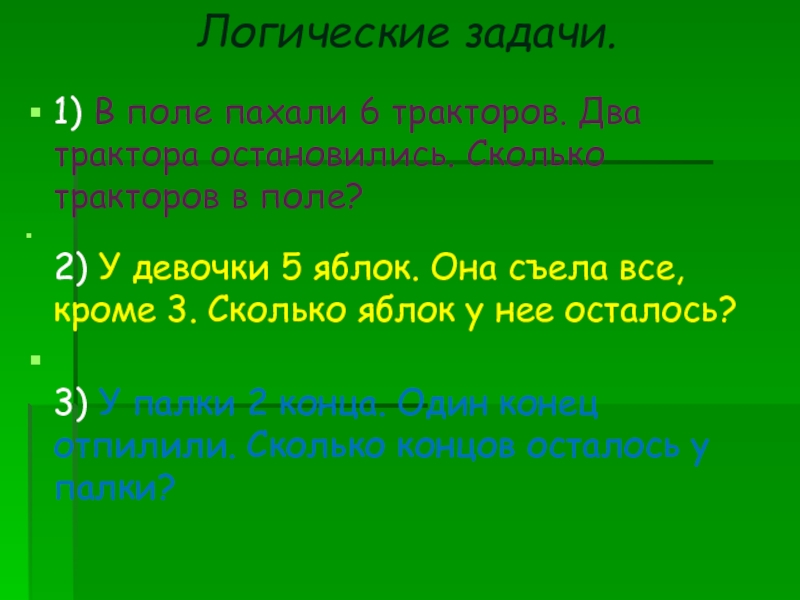 Логические задачи.

1) В поле пахали 6 тракторов. Два трактора остановились. Сколько тракторов в поле?

2) У девочки 5 яблок. Она съела все, кроме 3. Сколько яблок у нее осталось?

3) У палки 2 конца. Один конец отпилили. Сколько концов осталось у палки?